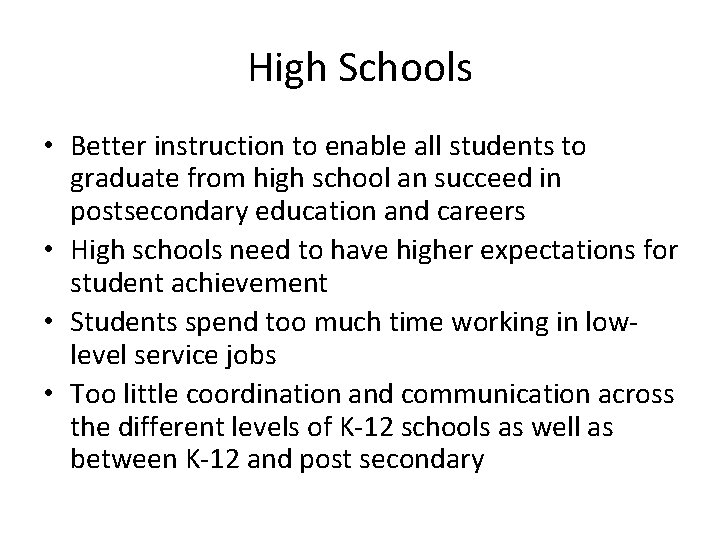 High Schools

• Better instruction to enable all students to graduate from high school an succeed in postsecondary education and careers
• High schools need to have higher expectations for student achievement
• Students spend too much time working in low-level service jobs
• Too little coordination and communication across the different levels of K-12 schools as well as between K-12 and post secondary